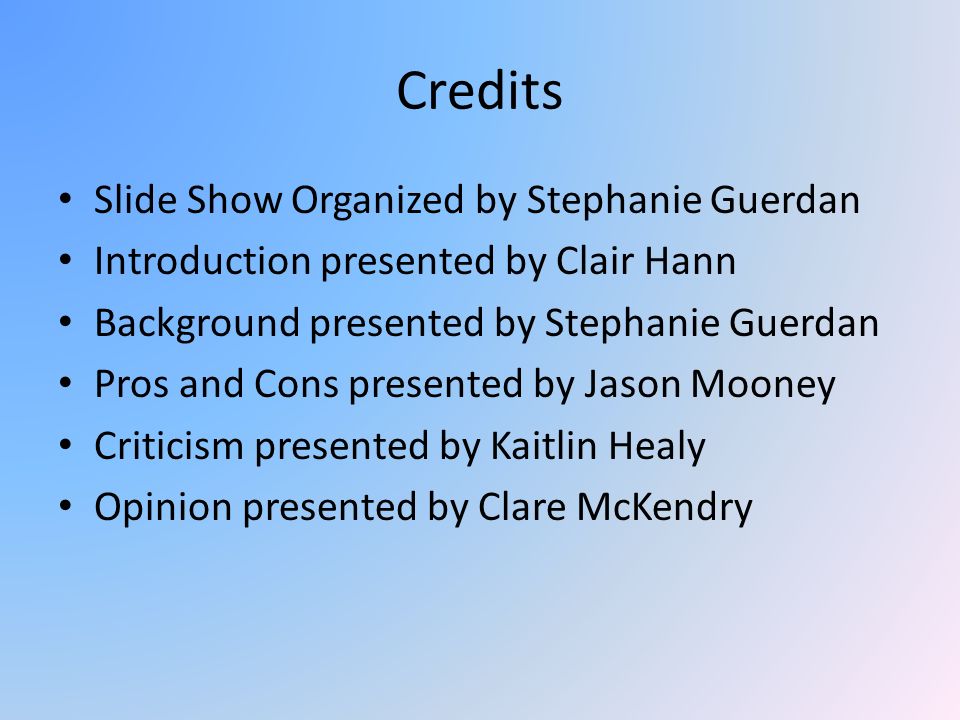 Credits

• Slide Show Organized by Stephanie Guerdan
• Introduction presented by Clair Hann
• Background presented by Stephanie Guerdan
• Pros and Cons presented by Jason Mooney
• Criticism presented by Kaitlin Healy
• Opinion presented by Clare McKendry